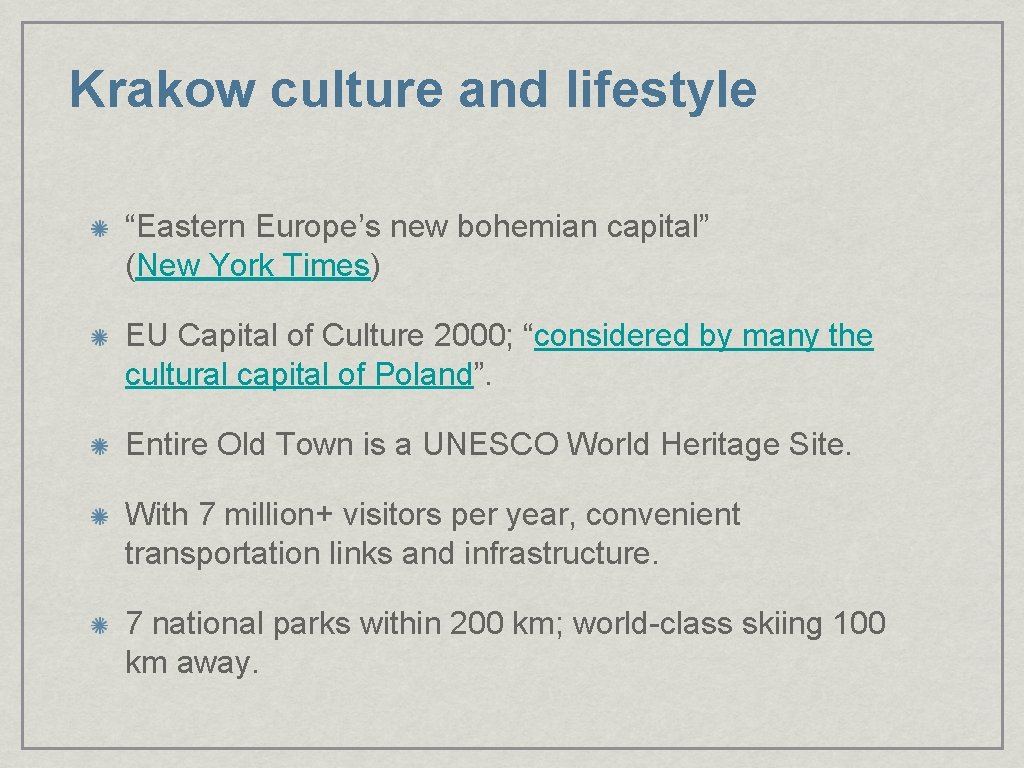 Krakow culture and lifestyle

“Eastern Europe’s new bohemian capital” (New York Times)

EU Capital of Culture 2000; “considered by many the cultural capital of Poland”.

Entire Old Town is a UNESCO World Heritage Site.

With 7 million+ visitors per year, convenient transportation links and infrastructure.

7 national parks within 200 km; world-class skiing 100 km away.